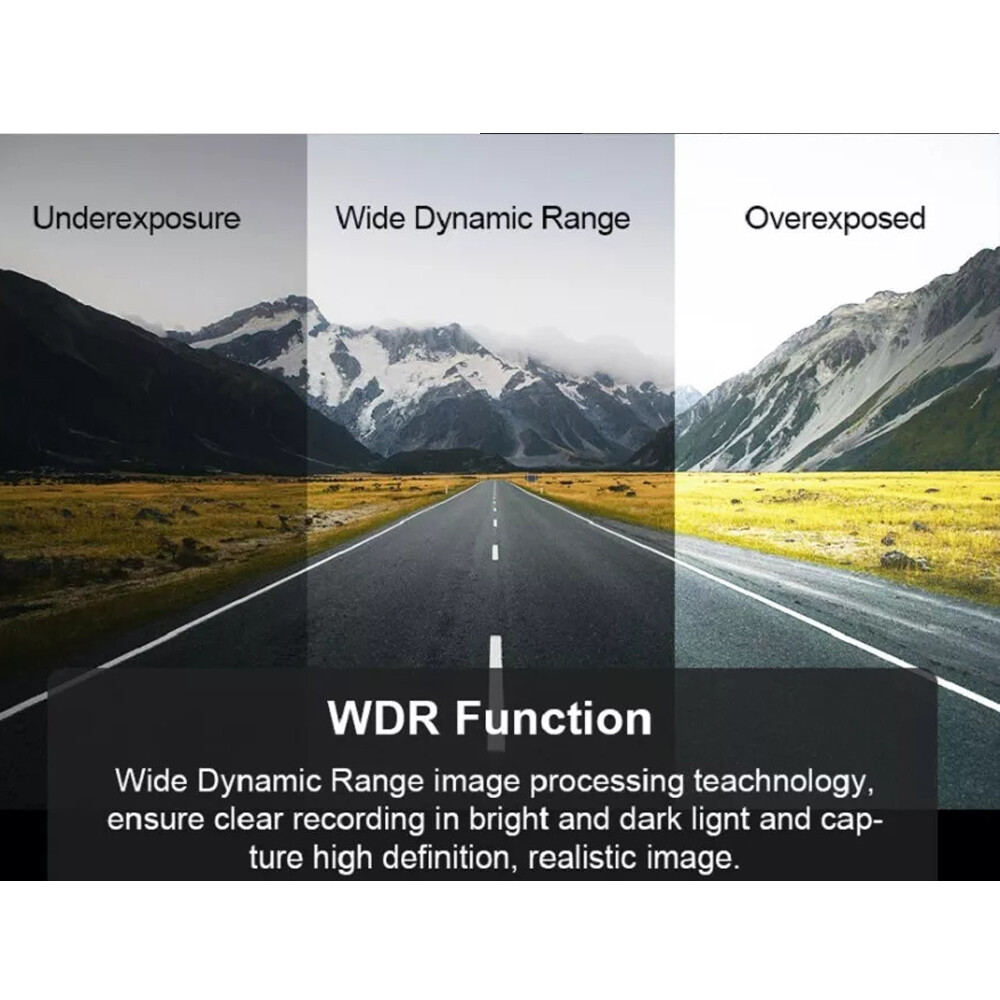 Underexposure
Wide Dynamic Range
Overexposed

WDR Function

Wide Dynamic Range image processing teachnology, ensure clear recording in bright and dark lignt and capture high definition, realistic image.